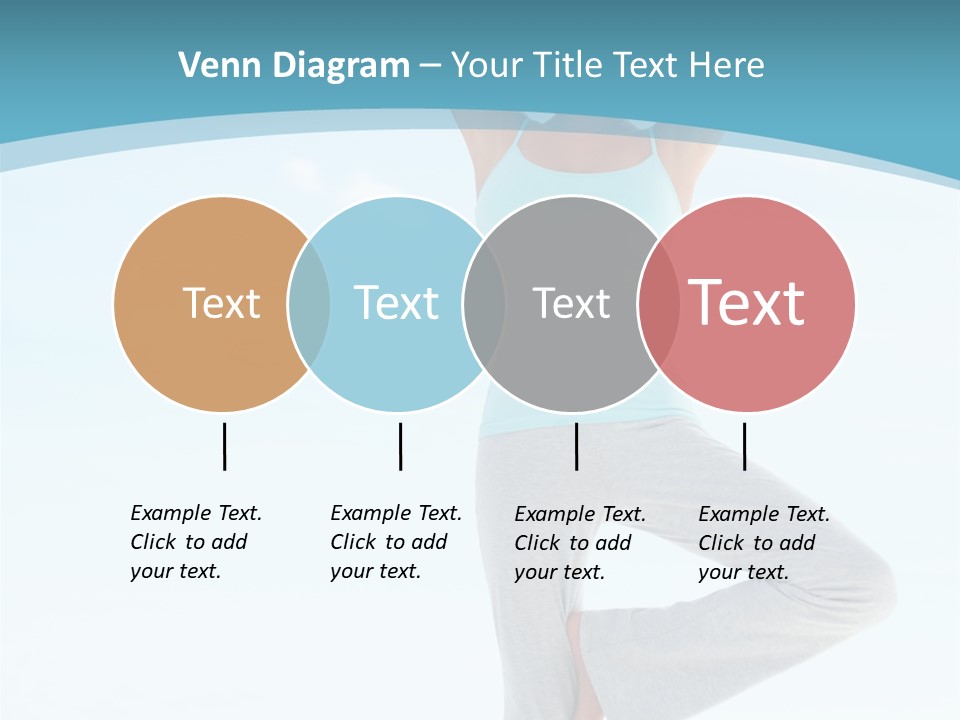 Venn Diagram – Your Title Text Here

Text

Text

Text

Text

Example Text. Click to add your text.

Example Text. Click to add your text.

Example Text. Click to add your text.

Example Text. Click to add your text.